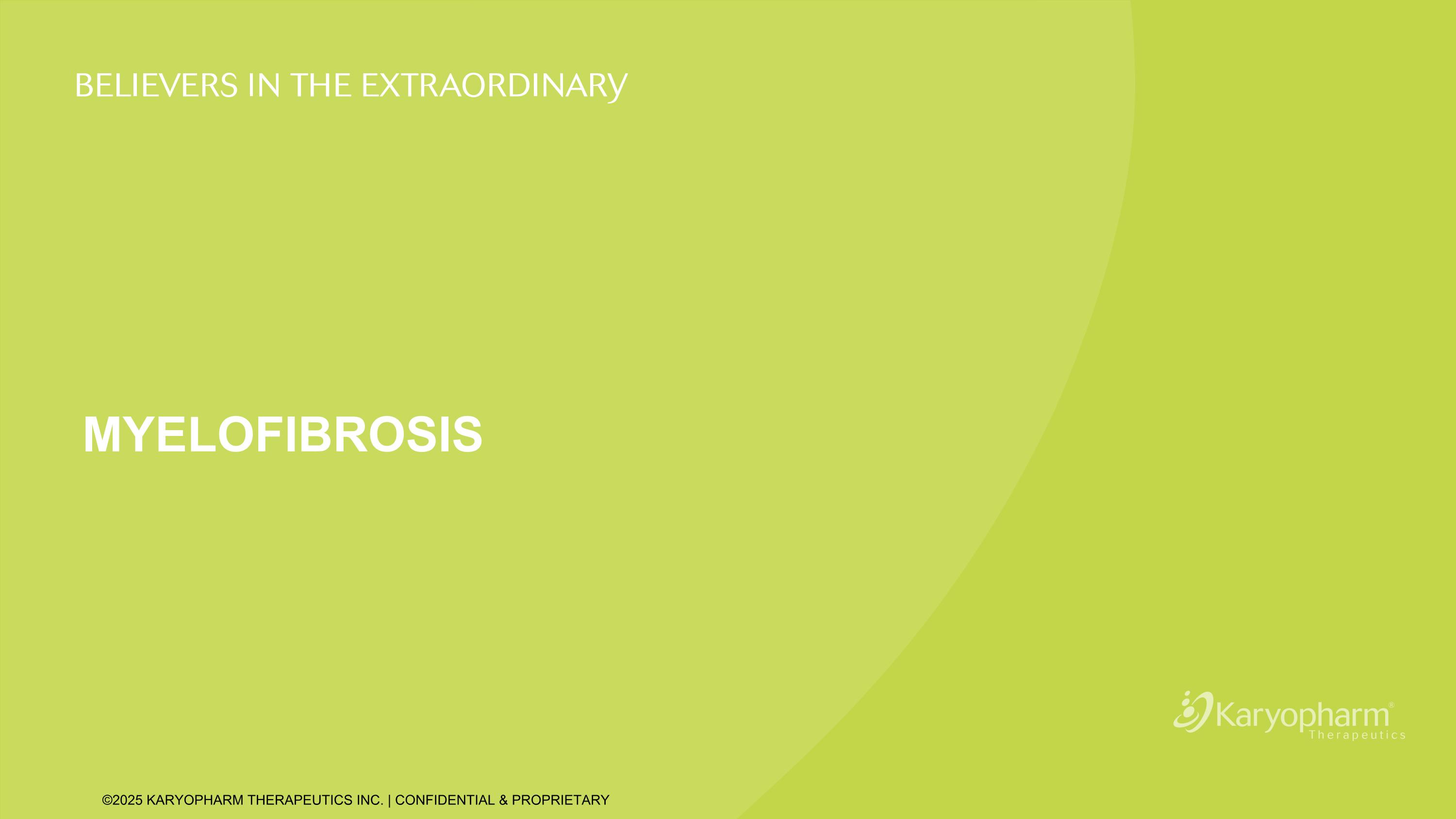 BELIEVERS IN THE EXTRAORDINARY

MYELOFIBROSIS

Karyopharm®
Therapeutics

©2025 KARYOPHARM THERAPEUTICS INC. | CONFIDENTIAL & PROPRIETARY